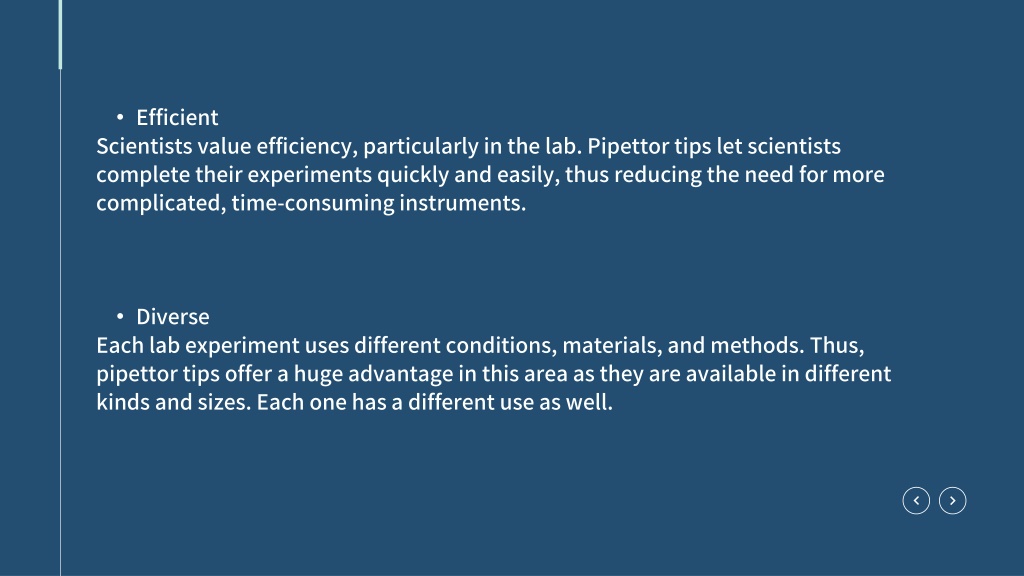 • Efficient
Scientists value efficiency, particularly in the lab. Pipettor tips let scientists complete their experiments quickly and easily, thus reducing the need for more complicated, time-consuming instruments.

• Diverse
Each lab experiment uses different conditions, materials, and methods. Thus, pipettor tips offer a huge advantage in this area as they are available in different kinds and sizes. Each one has a different use as well.